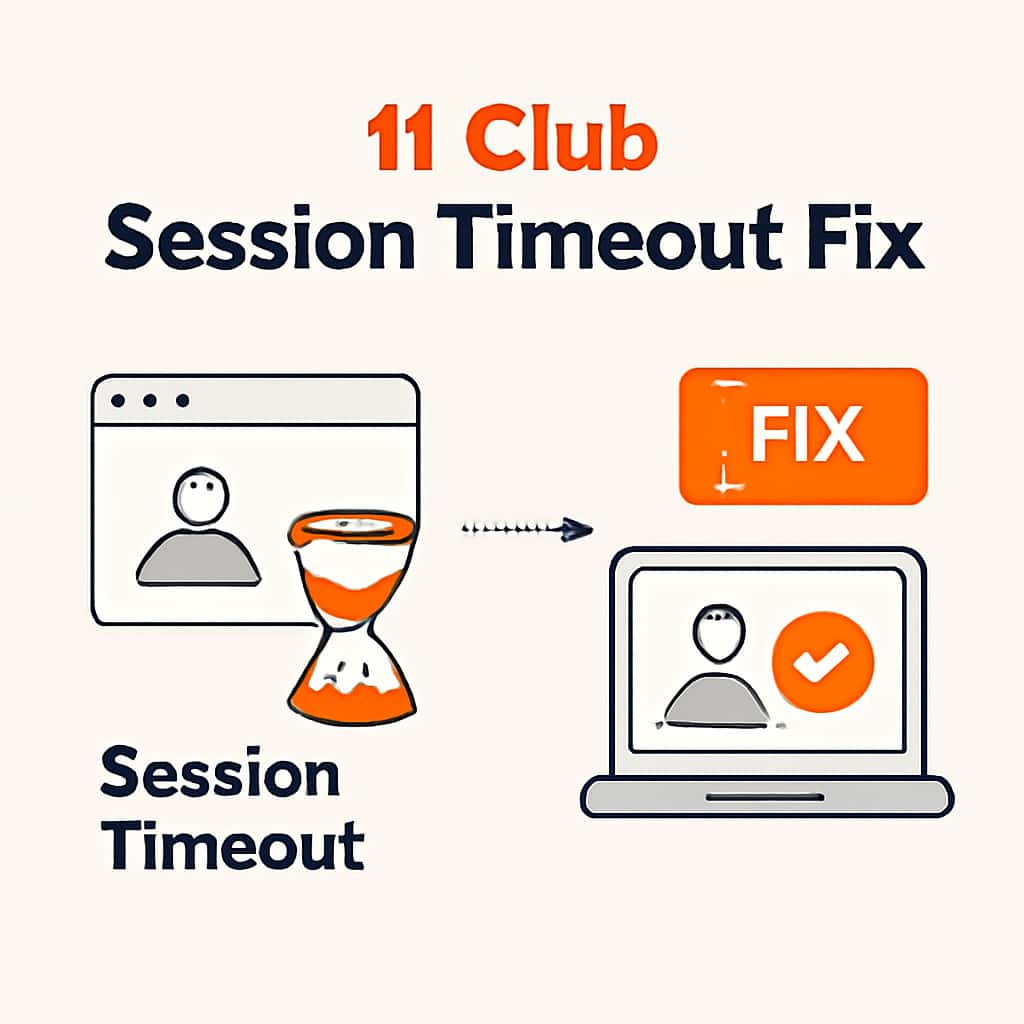 11 Club
Session Timeout Fix

FIX

Session
Timeout